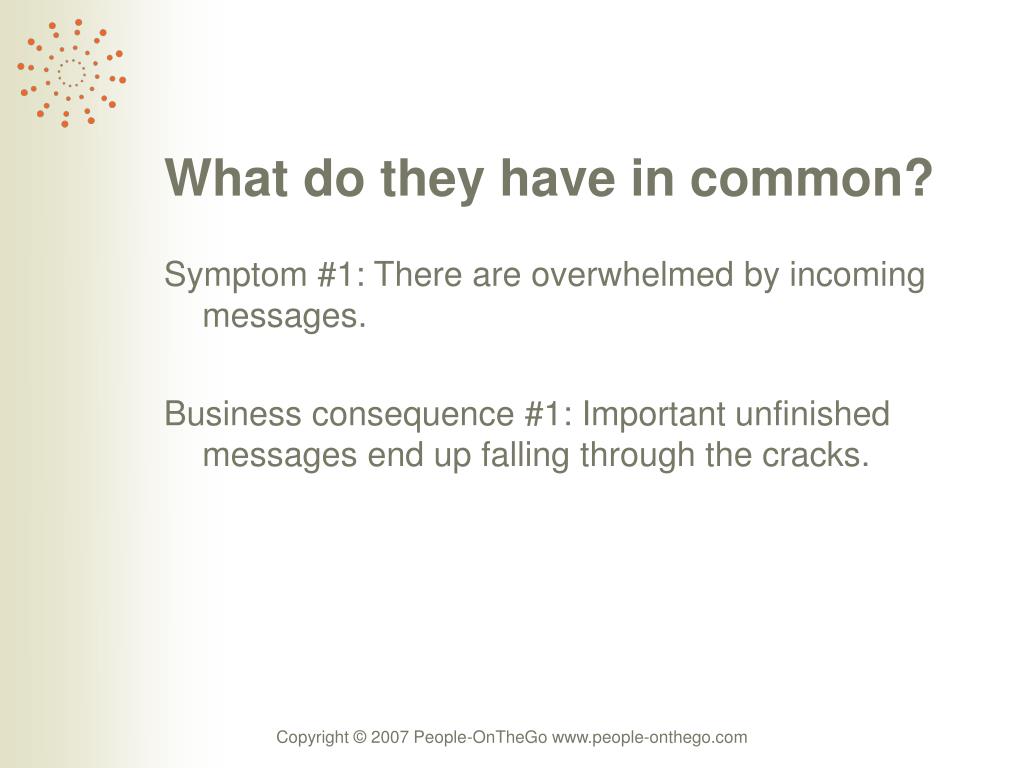 What do they have in common?

Symptom #1: There are overwhelmed by incoming messages.

Business consequence #1: Important unfinished messages end up falling through the cracks.

Copyright © 2007 People-OnTheGo www.people-onthego.com